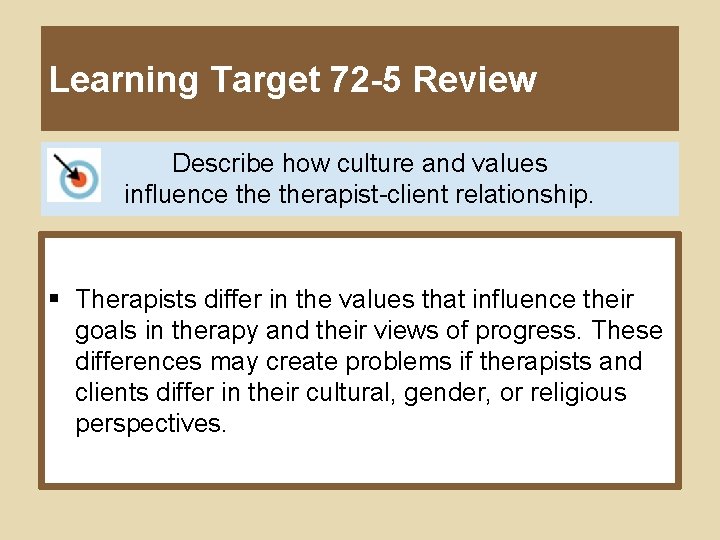 Learning Target 72-5 Review

Describe how culture and values influence the therapist-client relationship.

▪ Therapists differ in the values that influence their goals in therapy and their views of progress. These differences may create problems if therapists and clients differ in their cultural, gender, or religious perspectives.